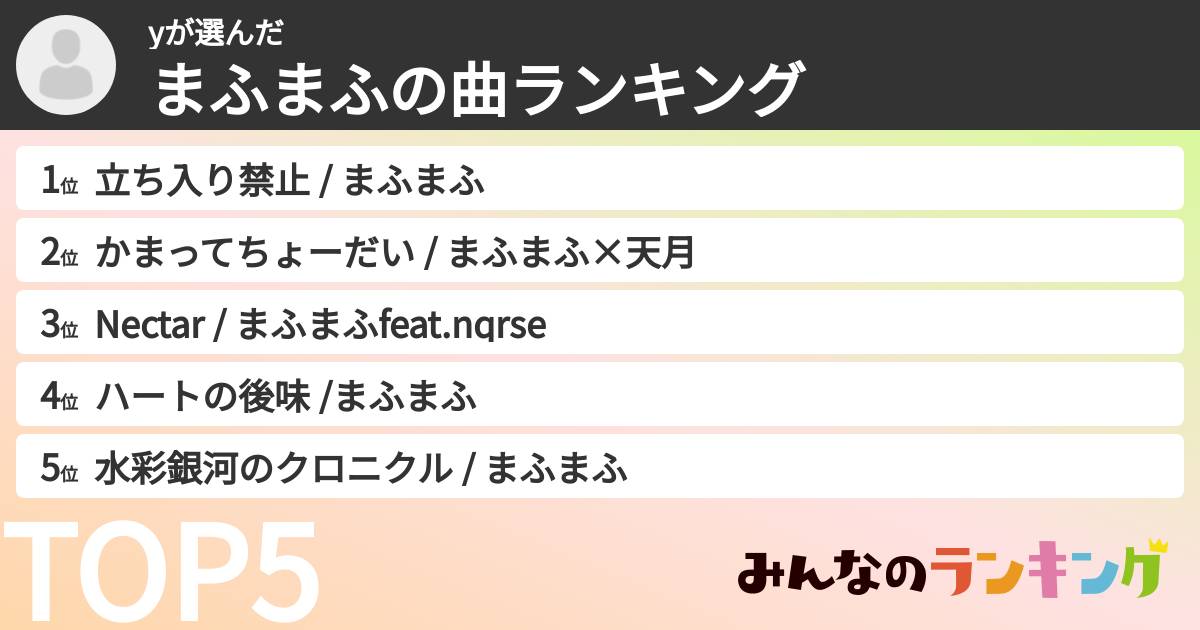 yが選んだ
まふまふの曲ランキング

1位 立ち入り禁止 / まふまふ

2位 かまってちょーだい / まふまふ×天月

3位 Nectar / まふまふfeat.nqrse

4位 ハートの後味 /まふまふ

5位 水彩銀河のクロニクル / まふまふ

TOP5

みんなのランキング